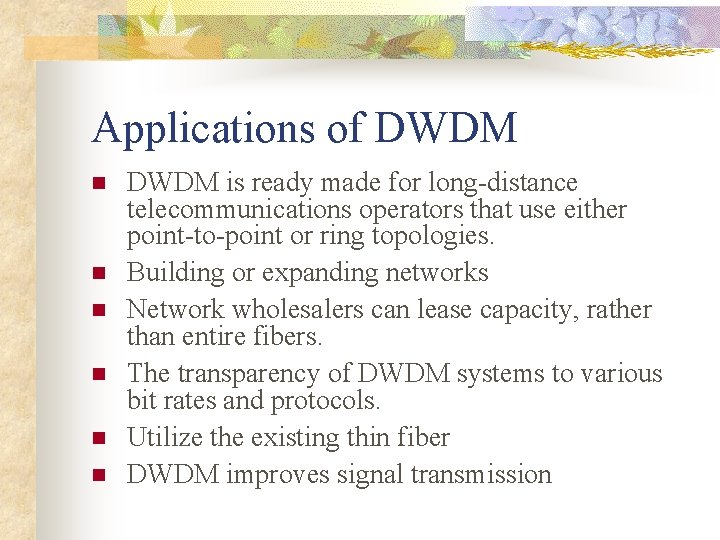 Applications of DWDM

- DWDM is ready made for long-distance telecommunications operators that use either point-to-point or ring topologies.
- Building or expanding networks
- Network wholesalers can lease capacity, rather than entire fibers.
- The transparency of DWDM systems to various bit rates and protocols.
- Utilize the existing thin fiber
- DWDM improves signal transmission